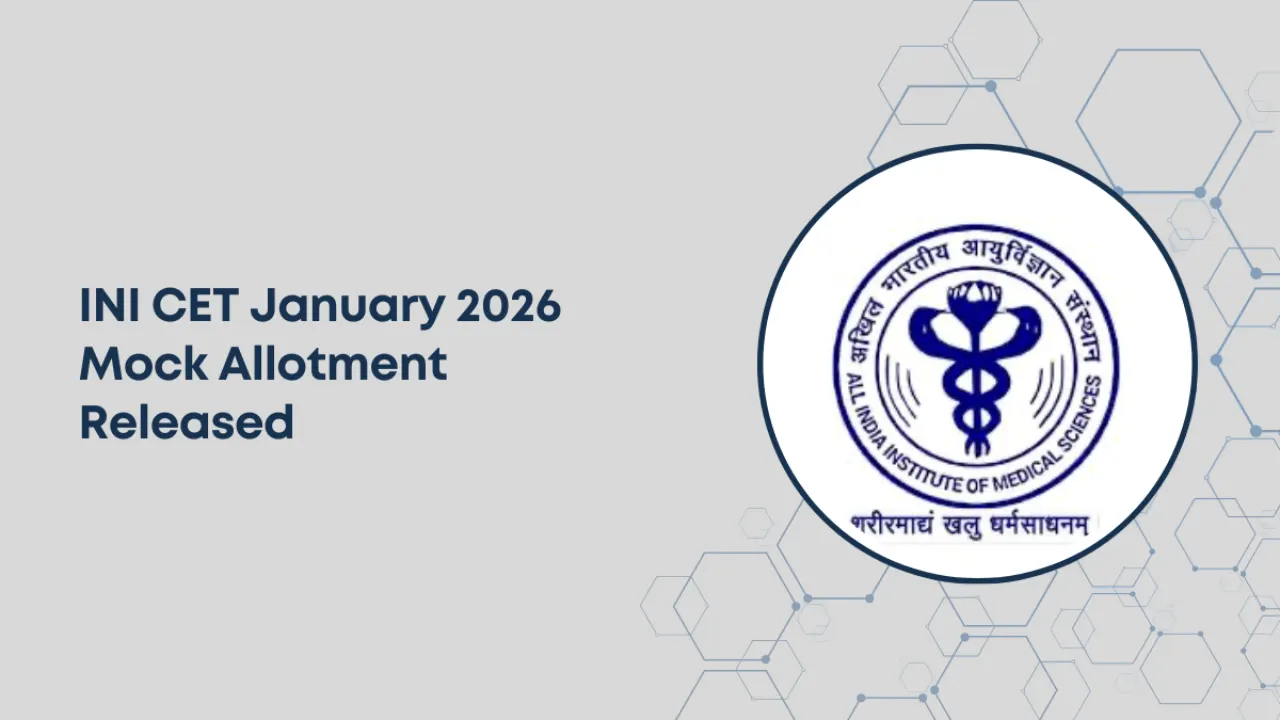 INI CET January 2026 Mock Allotment Released

अखिल भारतीय आयुर्विज्ञान संस्थान

ALL INDIA INSTITUTE OF MEDICAL SCIENCES

शरीरमाद्यं खलु धर्मसाधनम्